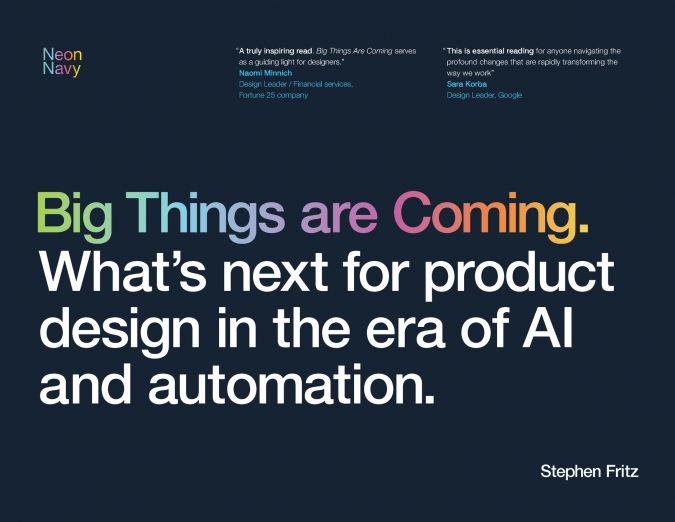 Neon
Navy

"A truly inspiring read. Big Things Are Coming serves as a guiding light for designers."
Naomi Minnich
Design Leader / Financial services, Fortune 25 company

"This is essential reading for anyone navigating the profound changes that are rapidly transforming the way we work"
Sara Korba
Design Leader, Google

Big Things are Coming.
What's next for product design in the era of AI and automation.

Stephen Fritz